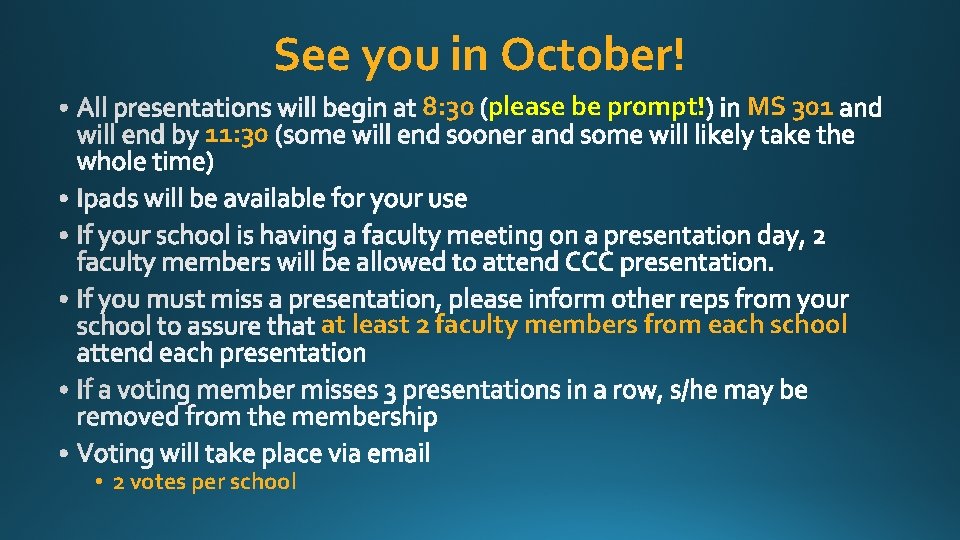 See you in October!

• All presentations will begin at 8:30 (please be prompt!) in MS 301 and will end by 11:30 (some will end sooner and some will likely take the whole time)

• Ipads will be available for your use

• If your school is having a faculty meeting on a presentation day, 2 faculty members will be allowed to attend CCC presentation.

• If you must miss a presentation, please inform other reps from your school to assure that at least 2 faculty members from each school attend each presentation

• If a voting member misses 3 presentations in a row, s/he may be removed from the membership

• Voting will take place via email

• 2 votes per school